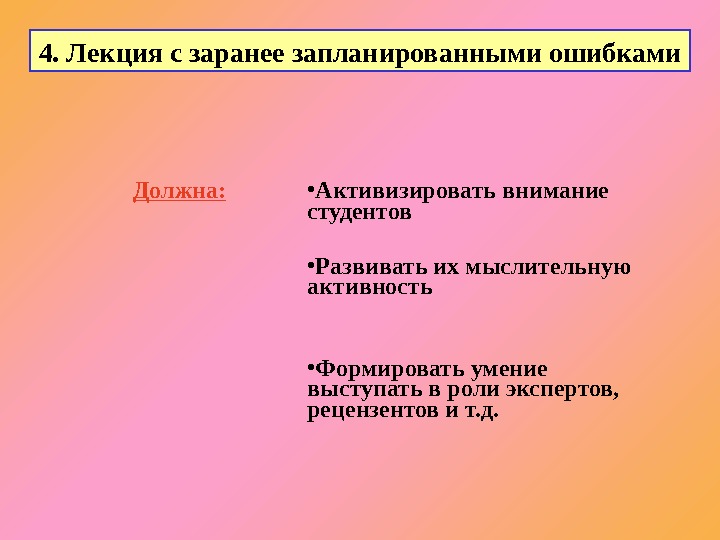 4. Лекция с заранее запланированными ошибками

Должна:

•Активизировать внимание студентов

•Развивать их мыслительную активность

•Формировать умение выступать в роли экспертов, рецензентов и т.д.